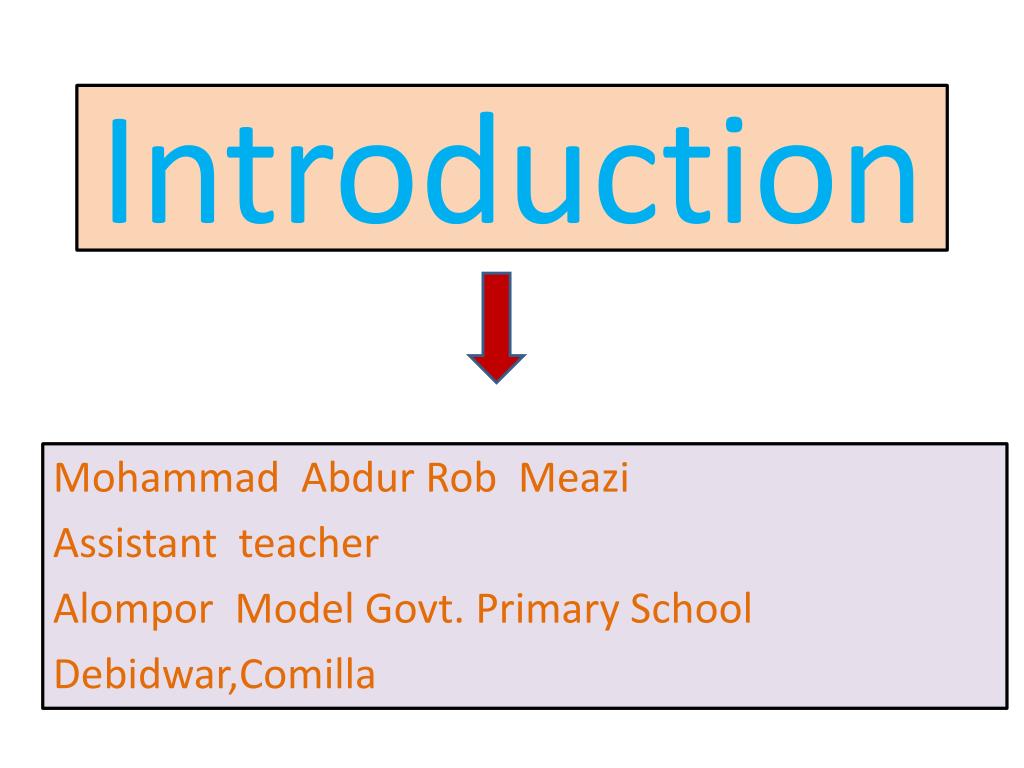 Introduction

Mohammad Abdur Rob Meazi
Assistant teacher
Alompor Model Govt. Primary School
Debidwar,Comilla